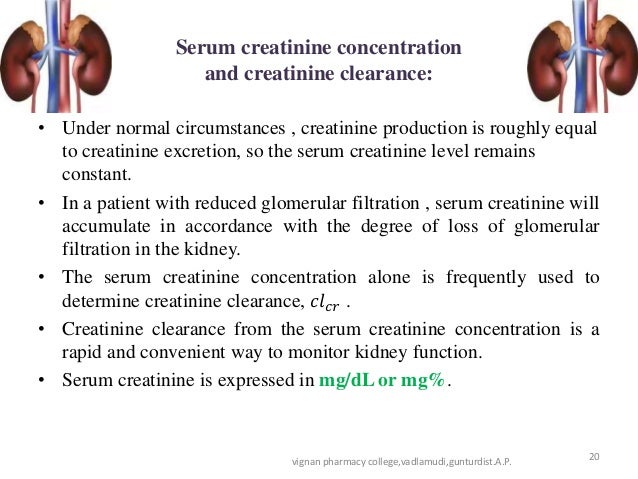 Serum creatinine concentration and creatinine clearance:

• Under normal circumstances , creatinine production is roughly equal to creatinine excretion, so the serum creatinine level remains constant.

• In a patient with reduced glomerular filtration , serum creatinine will accumulate in accordance with the degree of loss of glomerular filtration in the kidney.

• The serum creatinine concentration alone is frequently used to determine creatinine clearance, $cl_{cr}$ .

• Creatinine clearance from the serum creatinine concentration is a rapid and convenient way to monitor kidney function.

• Serum creatinine is expressed in mg/dL or mg%.

vignan pharmacy college,vadlamudi,gunturdist.A.P.

20